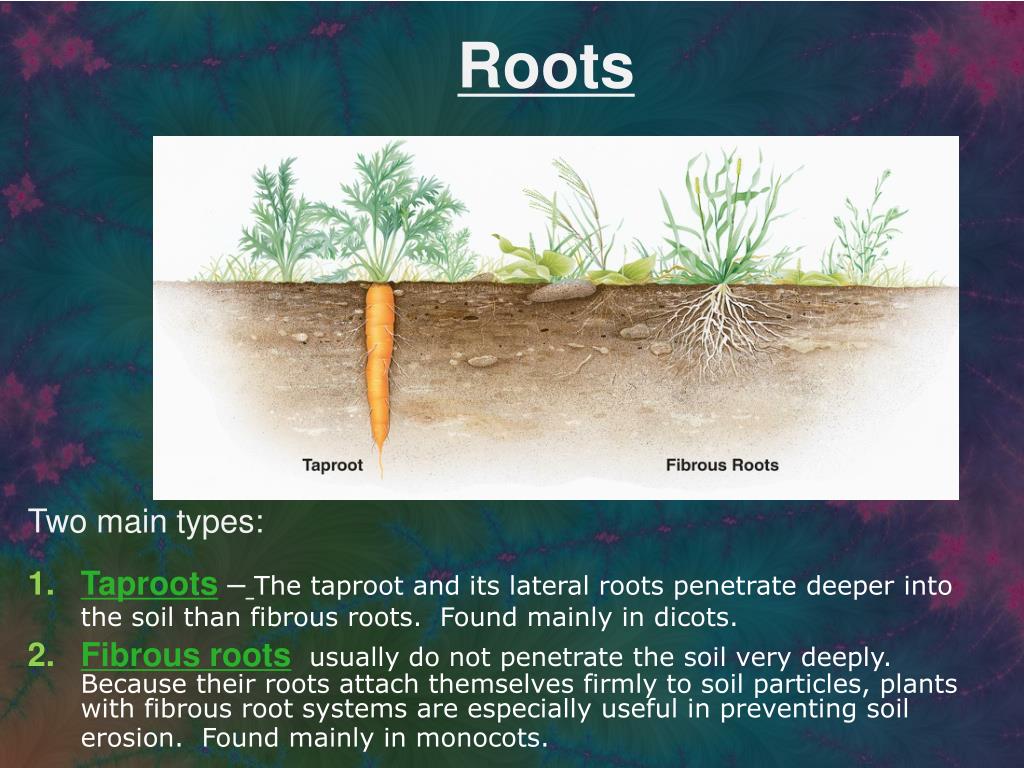 Roots

Taproot

Fibrous Roots

Two main types:

1. Taproots – The taproot and its lateral roots penetrate deeper into the soil than fibrous roots. Found mainly in dicots.

2. Fibrous roots usually do not penetrate the soil very deeply. Because their roots attach themselves firmly to soil particles, plants with fibrous root systems are especially useful in preventing soil erosion. Found mainly in monocots.